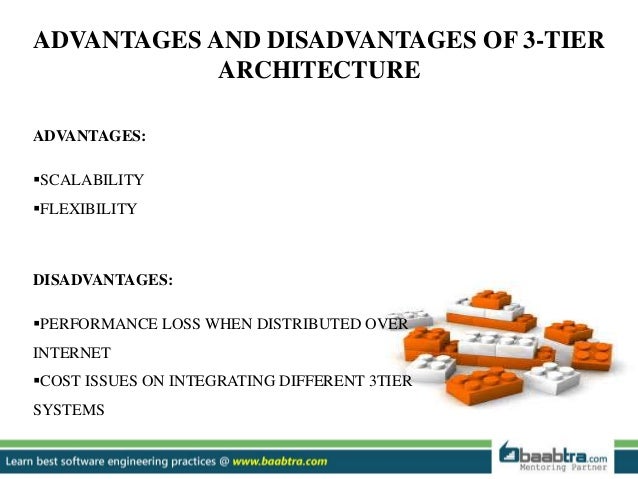 ADVANTAGES AND DISADVANTAGES OF 3-TIER ARCHITECTURE

ADVANTAGES:

▪SCALABILITY
▪FLEXIBILITY

DISADVANTAGES:

▪PERFORMANCE LOSS WHEN DISTRIBUTED OVER INTERNET
▪COST ISSUES ON INTEGRATING DIFFERENT 3TIER SYSTEMS

Learn best software engineering practices @ www.baabtra.com

baabtra.com
Mentoring Partner